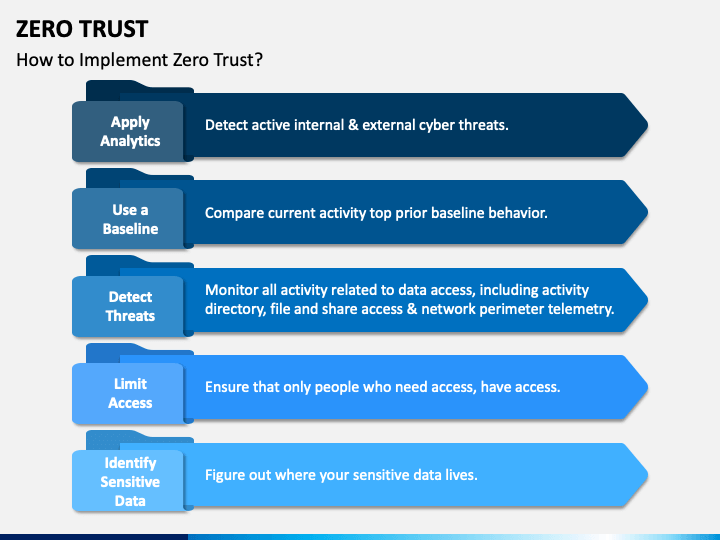 ZERO TRUST

How to Implement Zero Trust?

Apply Analytics

Detect active internal & external cyber threats.

Use a Baseline

Compare current activity top prior baseline behavior.

Detect Threats

Monitor all activity related to data access, including activity directory, file and share access & network perimeter telemetry.

Limit Access

Ensure that only people who need access, have access.

Identify Sensitive Data

Figure out where your sensitive data lives.